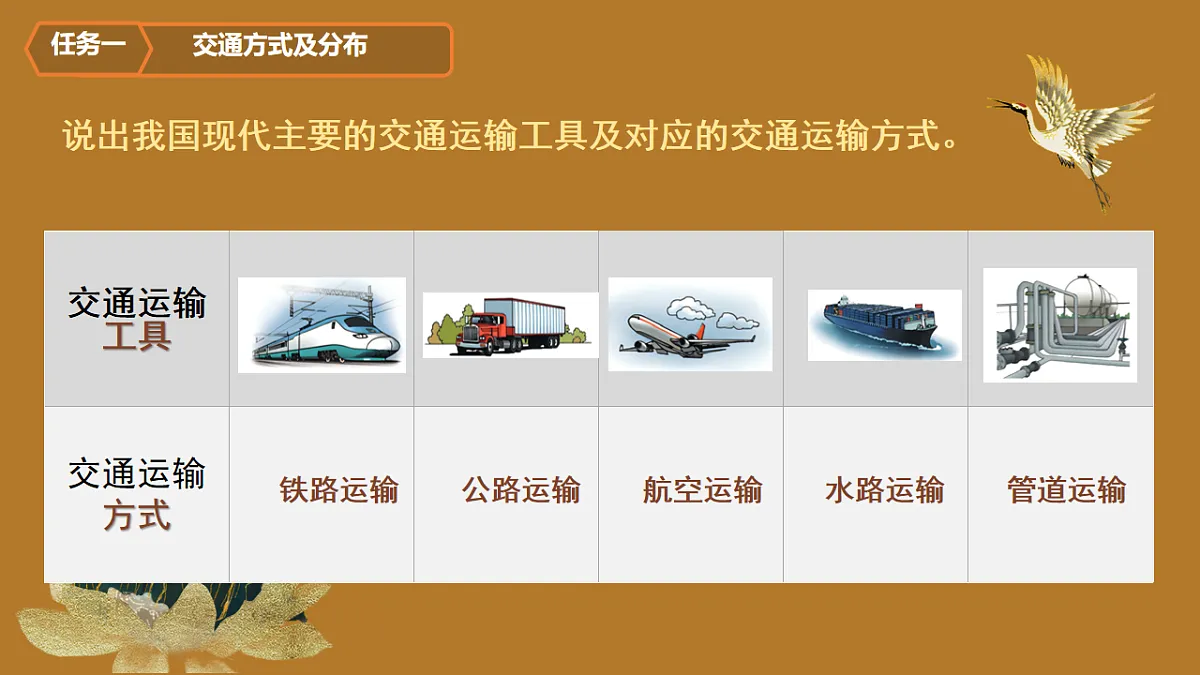 任务一 交通方式及分布

说出我国现代主要的交通运输工具及对应的交通运输方式。

| 交通运输工具 | | | | | |
|---|---|---|---|---|---|
| 交通运输方式 | 铁路运输 | 公路运输 | 航空运输 | 水路运输 | 管道运输 |